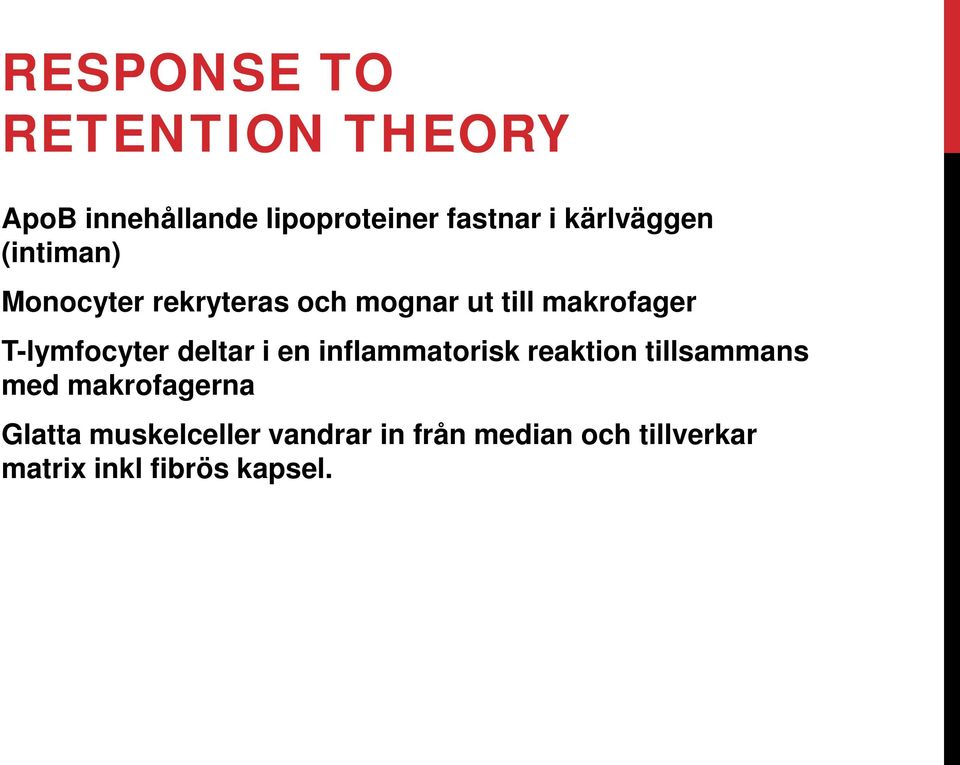 RESPONSE TO RETENTION THEORY

ApoB innehållande lipoproteiner fastnar i kärlväggen (intiman)

Monocyter rekryteras och mognar ut till makrofager

T-lymfocyter deltar i en inflammatorisk reaktion tillsammans med makrofagerna

Glatta muskelceller vandrar in från median och tillverkar matrix inkl fibrös kapsel.